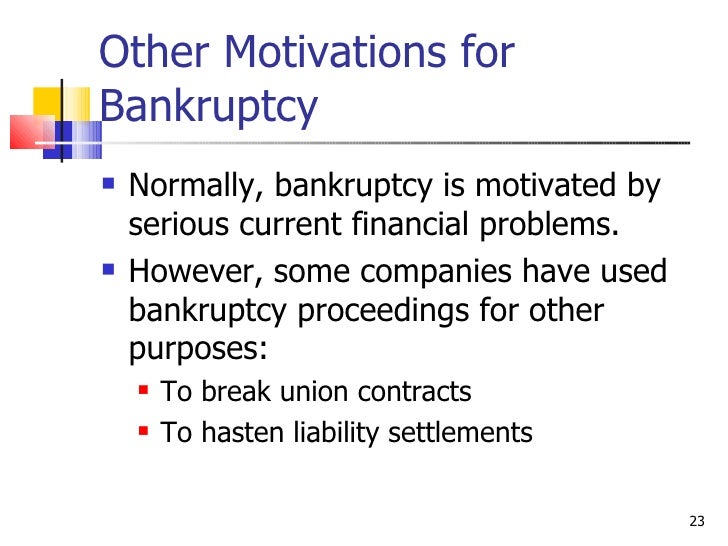 Other Motivations for Bankruptcy

- Normally, bankruptcy is motivated by serious current financial problems.
- However, some companies have used bankruptcy proceedings for other purposes:
  - To break union contracts
  - To hasten liability settlements

23